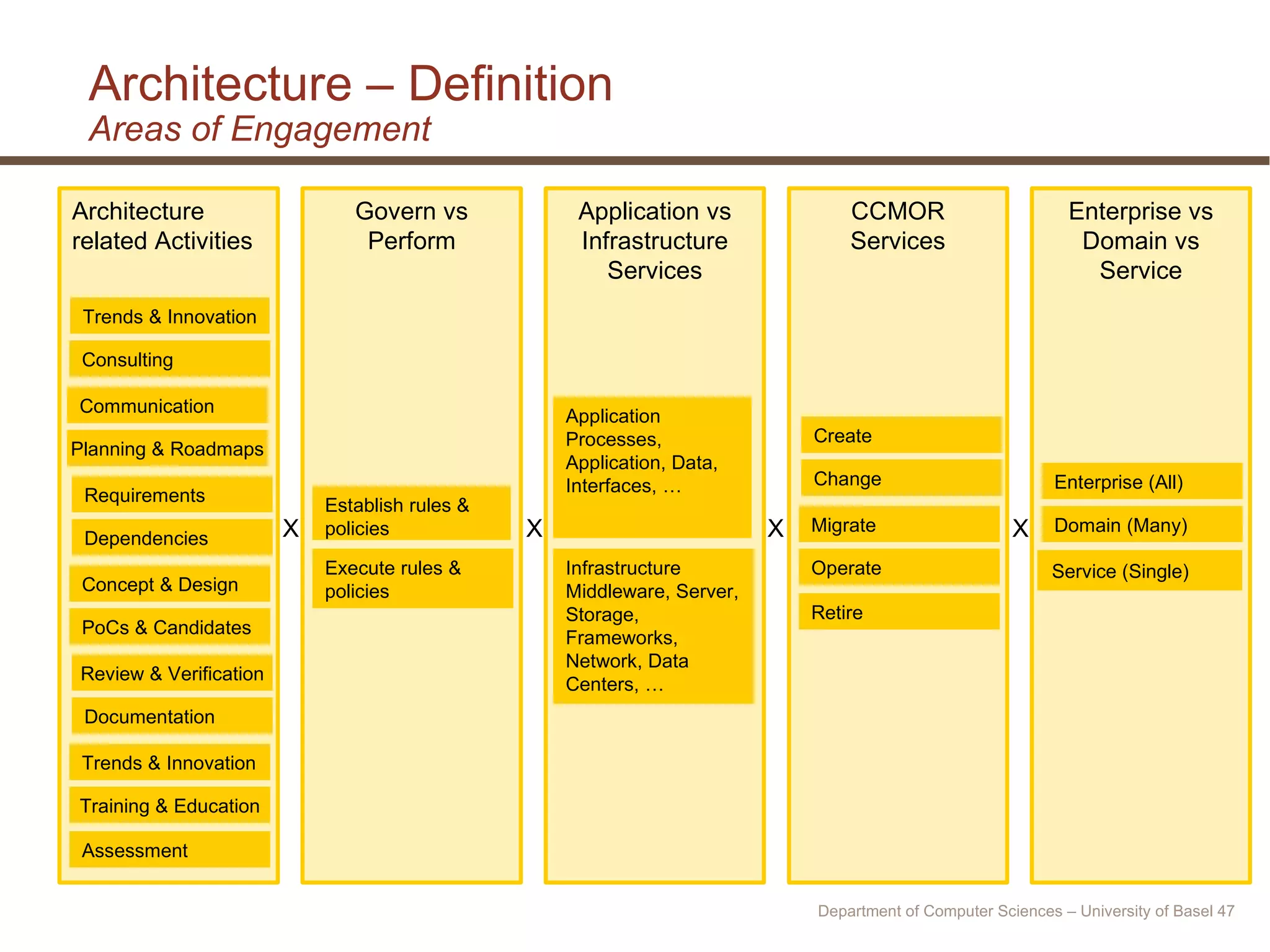 Architecture – Definition
Areas of Engagement

Architecture related Activities

Trends & Innovation
Consulting
Communication
Planning & Roadmaps
Requirements
Dependencies
Concept & Design
PoCs & Candidates
Review & Verification
Documentation
Trends & Innovation
Training & Education
Assessment

X

Govern vs Perform

Establish rules & policies
Execute rules & policies

X

Application vs Infrastructure Services

Application Processes, Application, Data, Interfaces, …
Infrastructure Middleware, Server, Storage, Frameworks, Network, Data Centers, …

X

CCMOR Services

Create
Change
Migrate
Operate
Retire

X

Enterprise vs Domain vs Service

Enterprise (All)
Domain (Many)
Service (Single)

Department of Computer Sciences – University of Basel 47